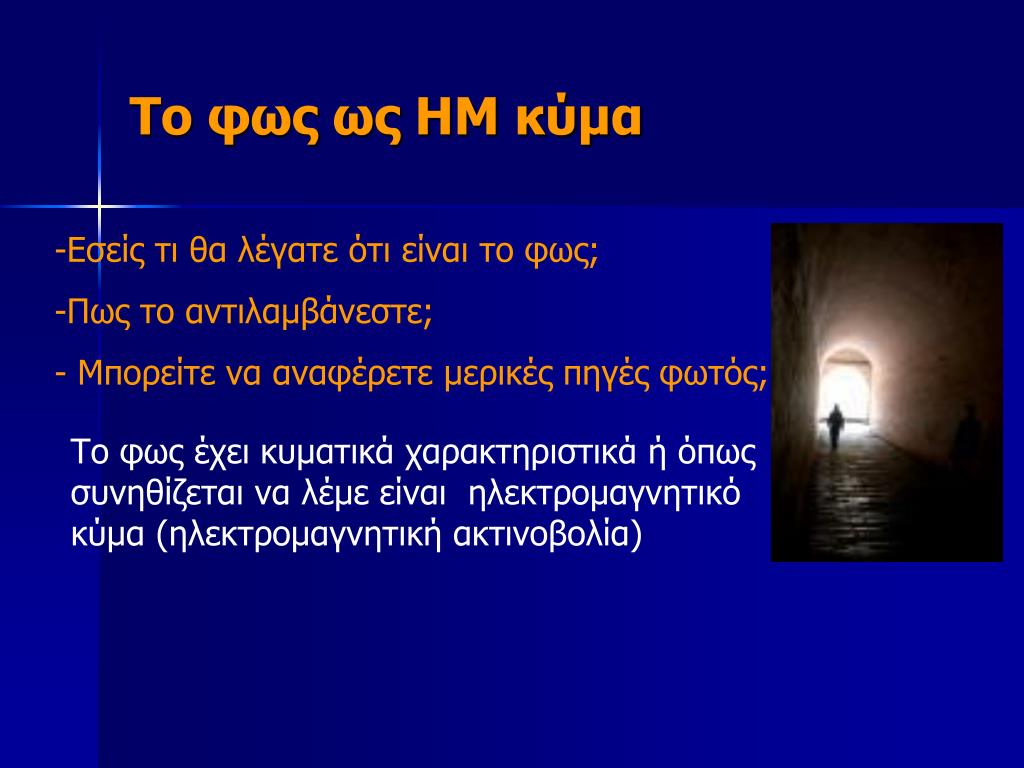 Το φως ως ΗΜ κύμα

-Εσείς τι θα λέγατε ότι είναι το φως;

-Πως το αντιλαμβάνεστε;

- Μπορείτε να αναφέρετε μερικές πηγές φωτός;

Το φως έχει κυματικά χαρακτηριστικά ή όπως συνηθίζεται να λέμε είναι ηλεκτρομαγνητικό κύμα (ηλεκτρομαγνητική ακτινοβολία)